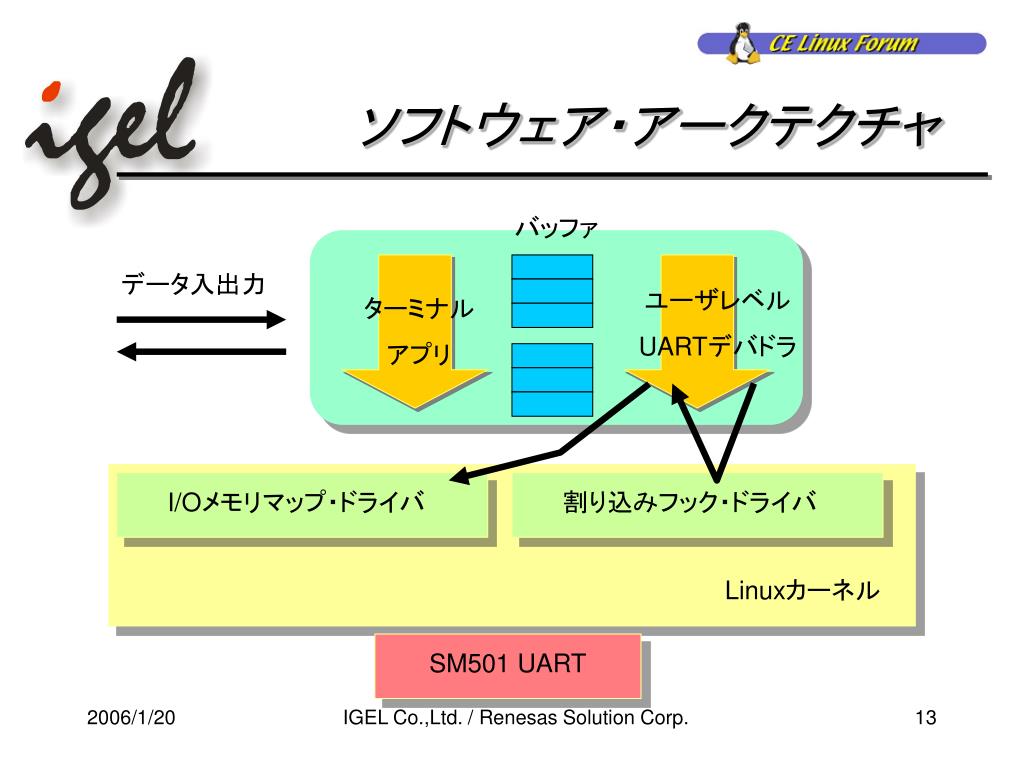 CE Linux Forum

igel

ソフトウェア・アークテクチャ

バッファ

データ入出力

ターミナル

アプリ

ユーザレベル

UARTデバドラ

I/Oメモリマップ・ドライバ

割り込みフック・ドライバ

Linuxカーネル

SM501 UART

2006/1/20

IGEL Co.,Ltd. / Renesas Solution Corp.

13